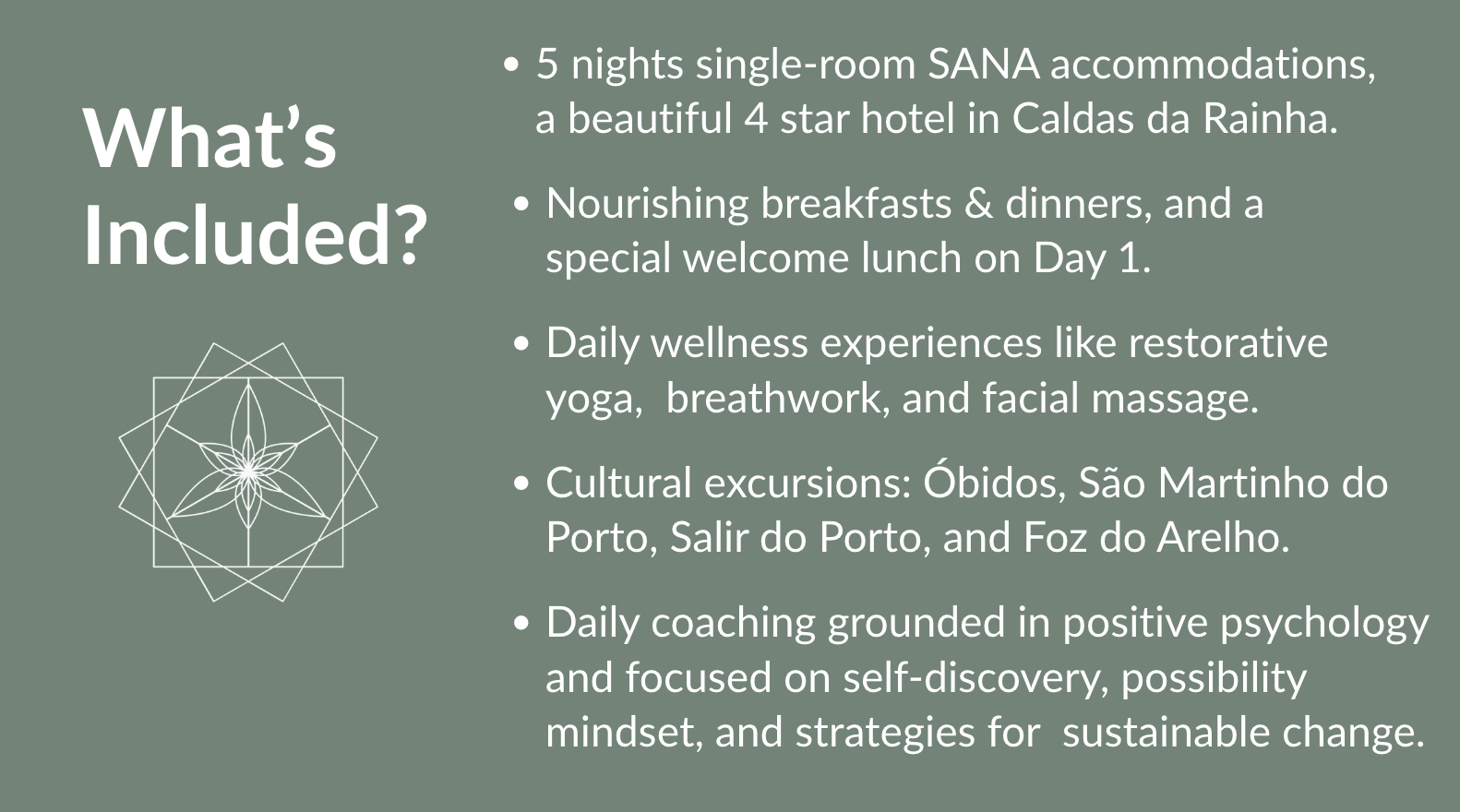 What's Included?

• 5 nights single-room SANA accommodations, a beautiful 4 star hotel in Caldas da Rainha.

• Nourishing breakfasts & dinners, and a special welcome lunch on Day 1.

• Daily wellness experiences like restorative yoga,  breathwork, and facial massage.

• Cultural excursions: Óbidos, São Martinho do Porto, Salir do Porto, and Foz do Arelho.

• Daily coaching grounded in positive psychology and focused on self-discovery, possibility mindset, and strategies for  sustainable change.